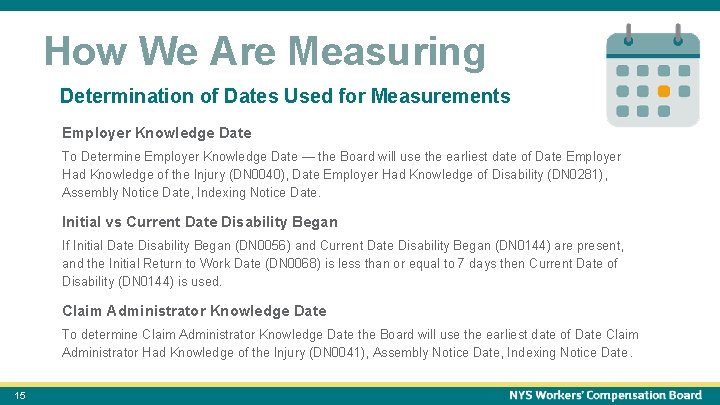 How We Are Measuring

Determination of Dates Used for Measurements

Employer Knowledge Date

To Determine Employer Knowledge Date — the Board will use the earliest date of Date Employer Had Knowledge of the Injury (DN0040), Date Employer Had Knowledge of Disability (DN0281), Assembly Notice Date, Indexing Notice Date.

Initial vs Current Date Disability Began

If Initial Date Disability Began (DN0056) and Current Date Disability Began (DN0144) are present, and the Initial Return to Work Date (DN0068) is less than or equal to 7 days then Current Date of Disability (DN0144) is used.

Claim Administrator Knowledge Date

To determine Claim Administrator Knowledge Date the Board will use the earliest date of Date Claim Administrator Had Knowledge of the Injury (DN0041), Assembly Notice Date, Indexing Notice Date.

15

NYS Workers' Compensation Board